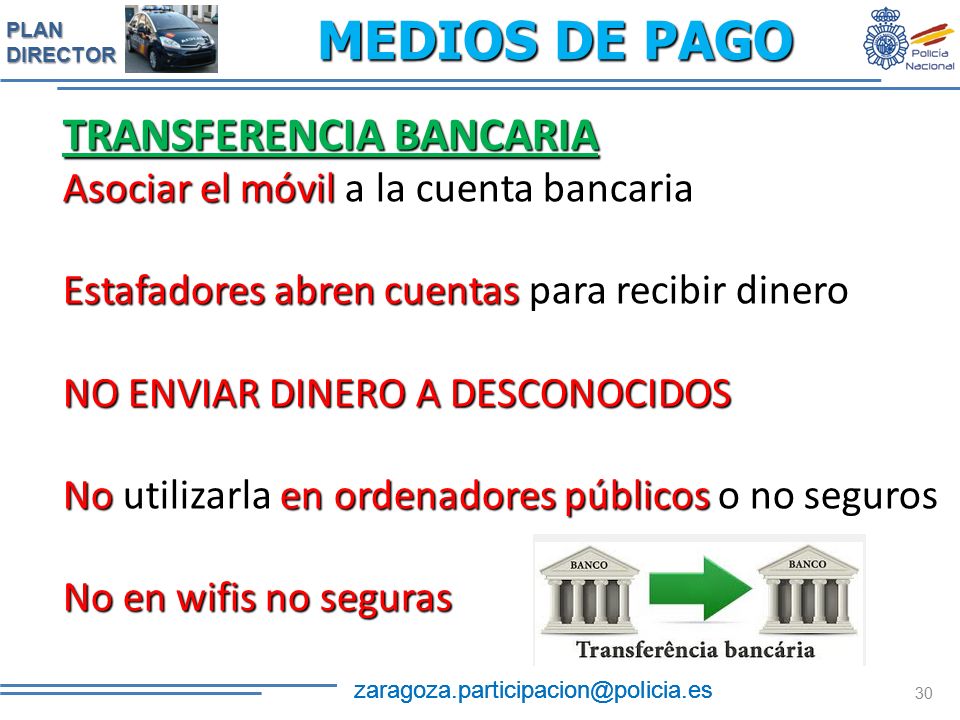 PLAN DIRECTOR

MEDIOS DE PAGO

Policía Nacional

TRANSFERENCIA BANCARIA
Asociar el móvil a la cuenta bancaria

Estafadores abren cuentas para recibir dinero

NO ENVIAR DINERO A DESCONOCIDOS

No utilizarla en ordenadores públicos o no seguros

No en wifis no seguras

BANCO
BANCO
Transferência bancária

zaragoza.participacion@policia.es

30